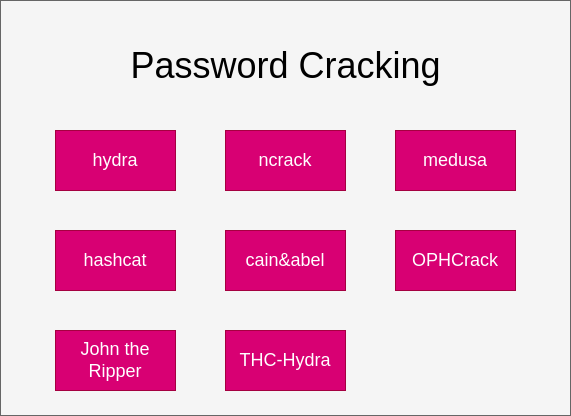 Password Cracking

hydra

ncrack

medusa

hashcat

cain&abel

OPHCrack

John the Ripper

THC-Hydra